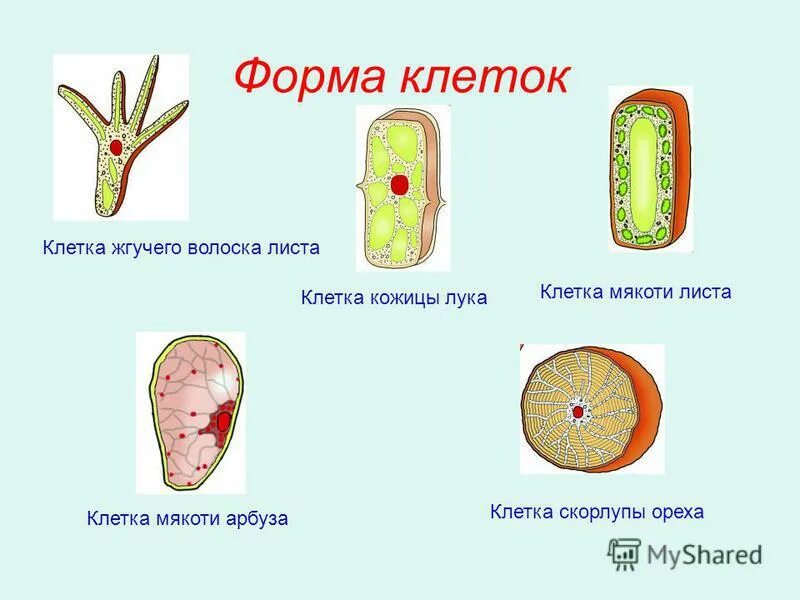 Форма клеток

Клетка жгучего волоска листа

Клетка кожицы лука

Клетка мякоти листа

Клетка мякоти арбуза

Клетка скорлупы ореха

MyShared